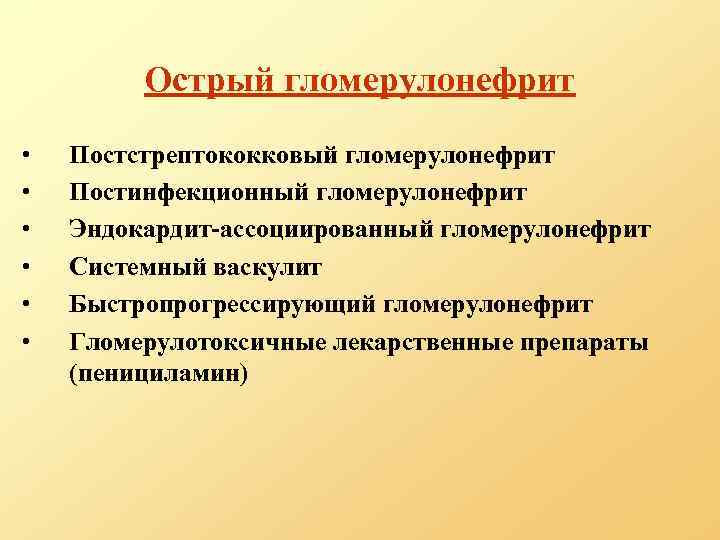 Острый гломерулонефрит

• Постстрептококковый гломерулонефрит
• Постинфекционный гломерулонефрит
• Эндокардит-ассоциированный гломерулонефрит
• Системный васкулит
• Быстропрогрессирующий гломерулонефрит
• Гломерулотоксичные лекарственные препараты (пенициламин)